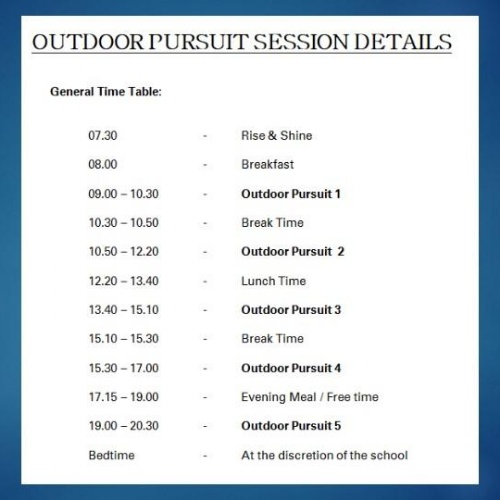 OUTDOOR PURSUIT SESSION DETAILS

General Time Table:

07.30 - Rise & Shine
08.00 - Breakfast
09.00 – 10.30 - Outdoor Pursuit 1
10.30 – 10.50 - Break Time
10.50 – 12.20 - Outdoor Pursuit 2
12.20 – 13.40 - Lunch Time
13.40 – 15.10 - Outdoor Pursuit 3
15.10 – 15.30 - Break Time
15.30 – 17.00 - Outdoor Pursuit 4
17.15 – 19.00 - Evening Meal / Free time
19.00 – 20.30 - Outdoor Pursuit 5
Bedtime - At the discretion of the school